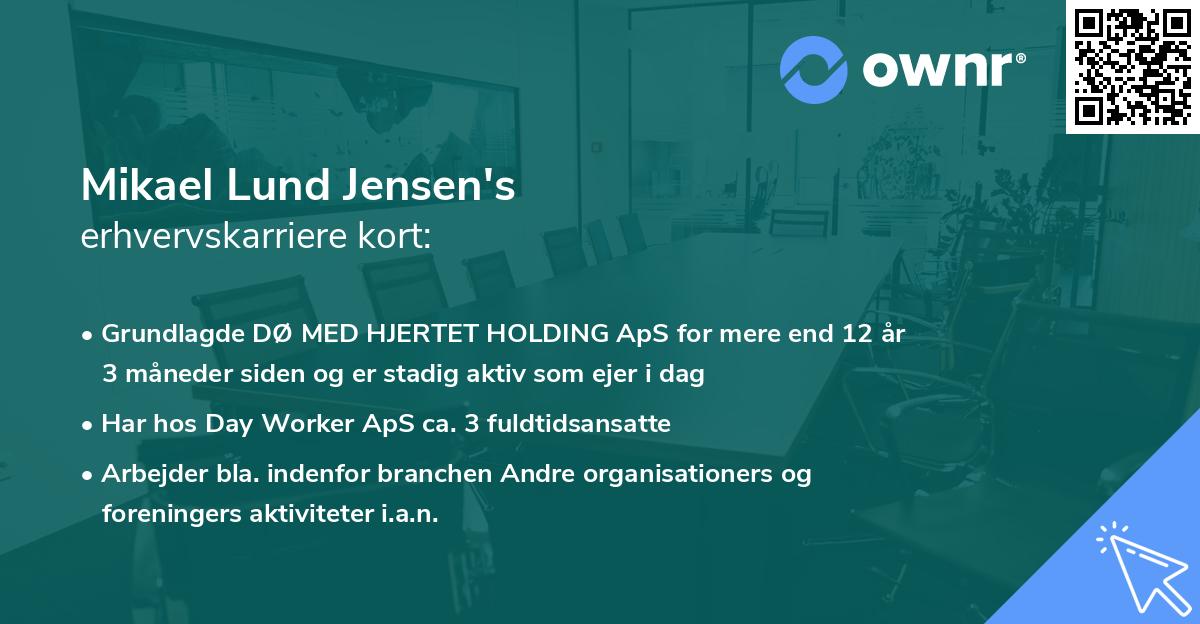 ownr®

Mikael Lund Jensen's
erhvervskarriere kort:

• Grundlagde DØ MED HJERTET HOLDING ApS for mere end 12 år 3 måneder siden og er stadig aktiv som ejer i dag

• Har hos Day Worker ApS ca. 3 fuldtidsansatte

• Arbejder bla. indenfor branchen Andre organisationers og foreningers aktiviteter i.a.n.